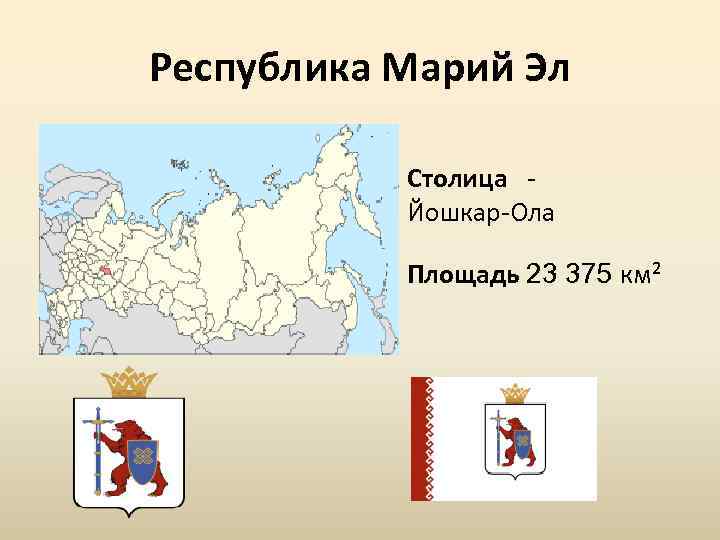 Республика Марий Эл

Столица - Йошкар-Ола

Площадь 23 375 км$^2$